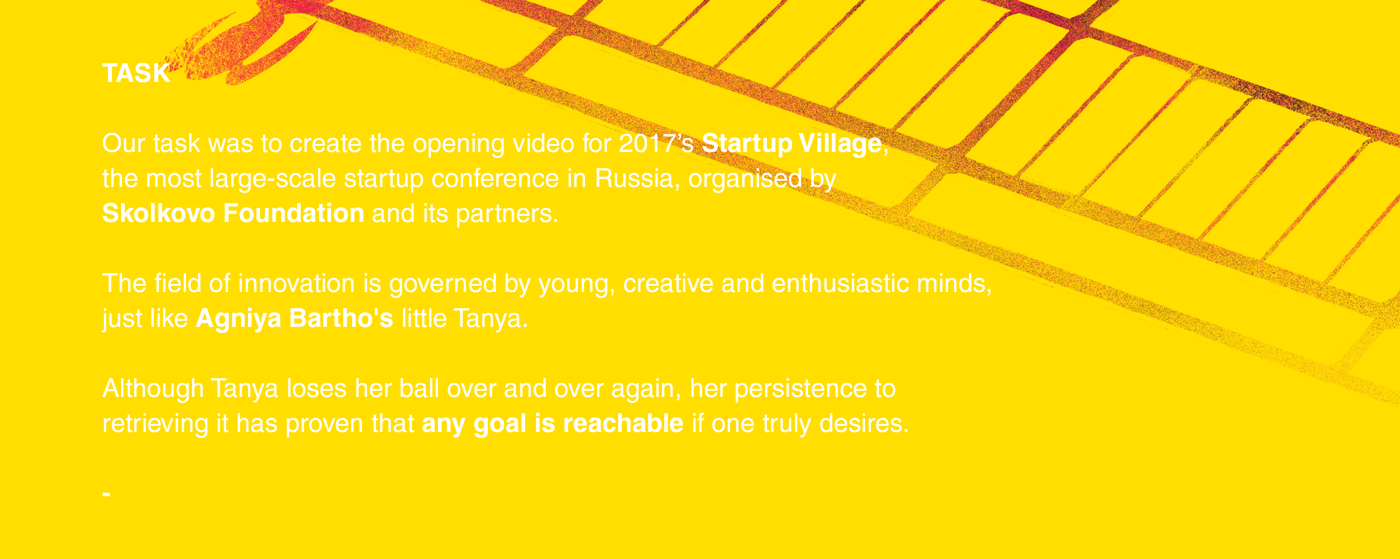 TASK

Our task was to create the opening video for 2017's Startup Village, the most large-scale startup conference in Russia, organised by Skolkovo Foundation and its partners.

The field of innovation is governed by young, creative and enthusiastic minds, just like Agniya Bartho's little Tanya.

Although Tanya loses her ball over and over again, her persistence to retrieving it has proven that any goal is reachable if one truly desires.

-